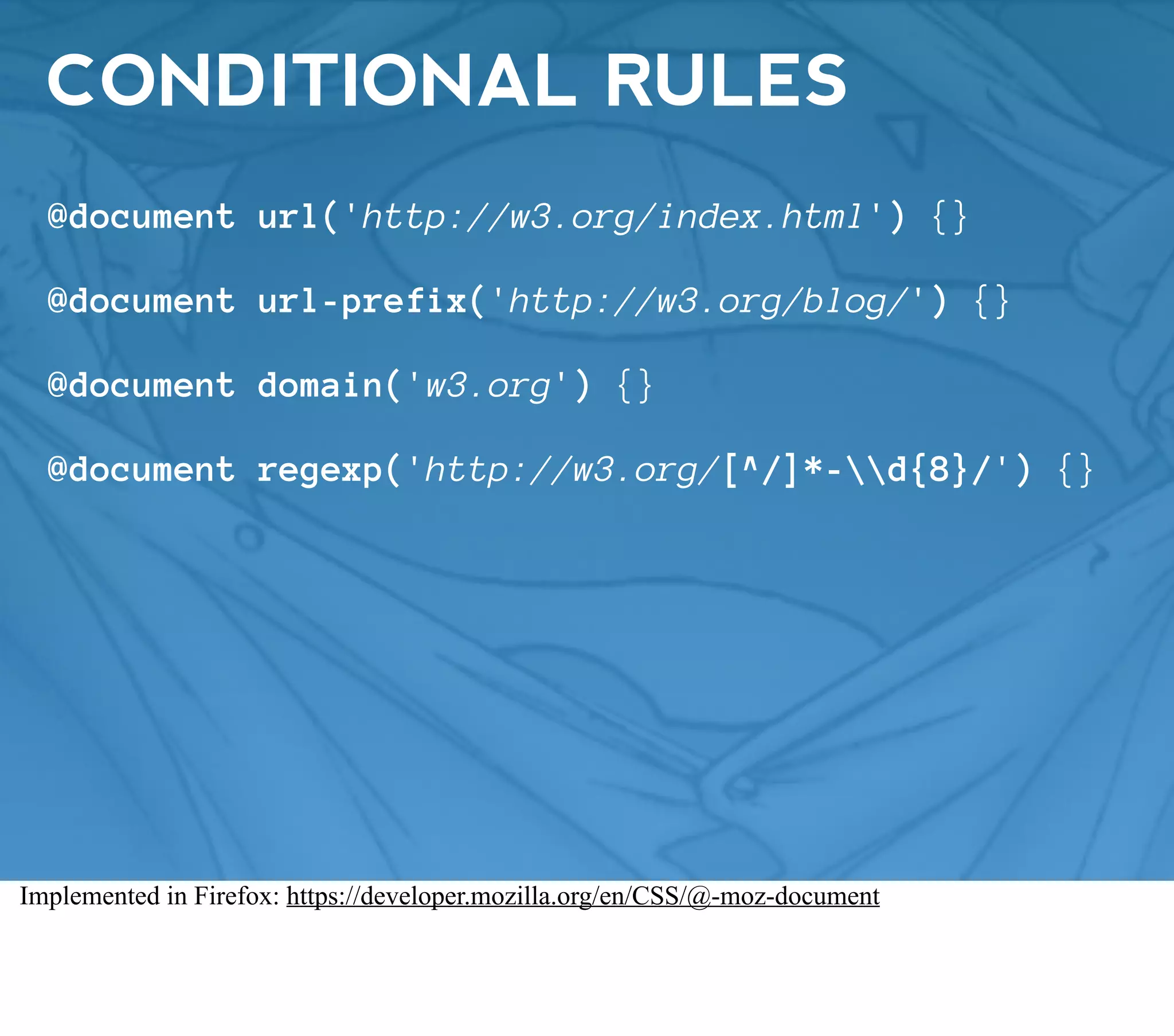 CONDITIONAL RULES

@document url('http://w3.org/index.html') {}

@document url-prefix('http://w3.org/blog/') {}

@document domain('w3.org') {}

@document regexp('http://w3.org/[^/]*-\\d{8}/') {}

Implemented in Firefox: https://developer.mozilla.org/en/CSS/@-moz-document